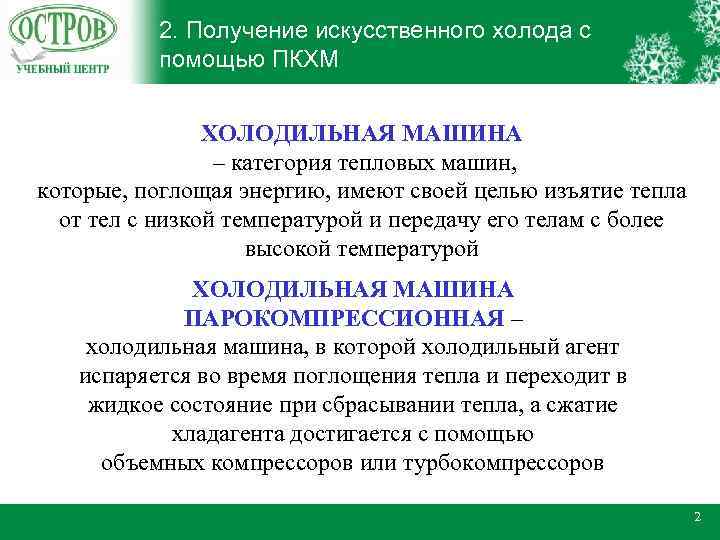 ОСТРОВ
УЧЕБНЫЙ ЦЕНТР

2. Получение искусственного холода с помощью ПКХМ

ХОЛОДИЛЬНАЯ МАШИНА
– категория тепловых машин, которые, поглощая энергию, имеют своей целью изъятие тепла от тел с низкой температурой и передачу его телам с более высокой температурой

ХОЛОДИЛЬНАЯ МАШИНА ПАРОКОМПРЕССИОННАЯ –
холодильная машина, в которой холодильный агент испаряется во время поглощения тепла и переходит в жидкое состояние при сбрасывании тепла, а сжатие хладагента достигается с помощью объемных компрессоров или турбокомпрессоров

2